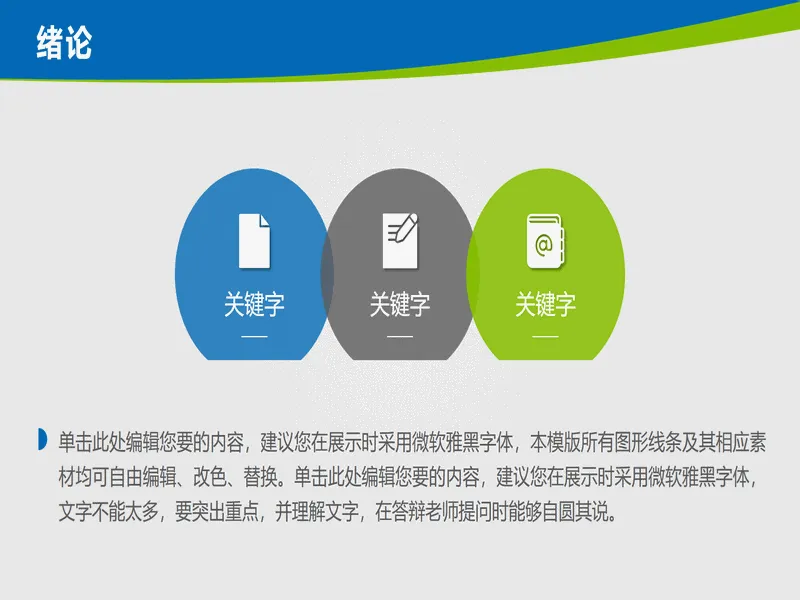 绪论

关键字

关键字

关键字

单击此处编辑您要的内容，建议您在展示时采用微软雅黑字体，本模版所有图形线条及其相应素材均可自由编辑、改色、替换。单击此处编辑您要的内容，建议您在展示时采用微软雅黑字体，文字不能太多，要突出重点，并理解文字，在答辩老师提问时能够自圆其说。